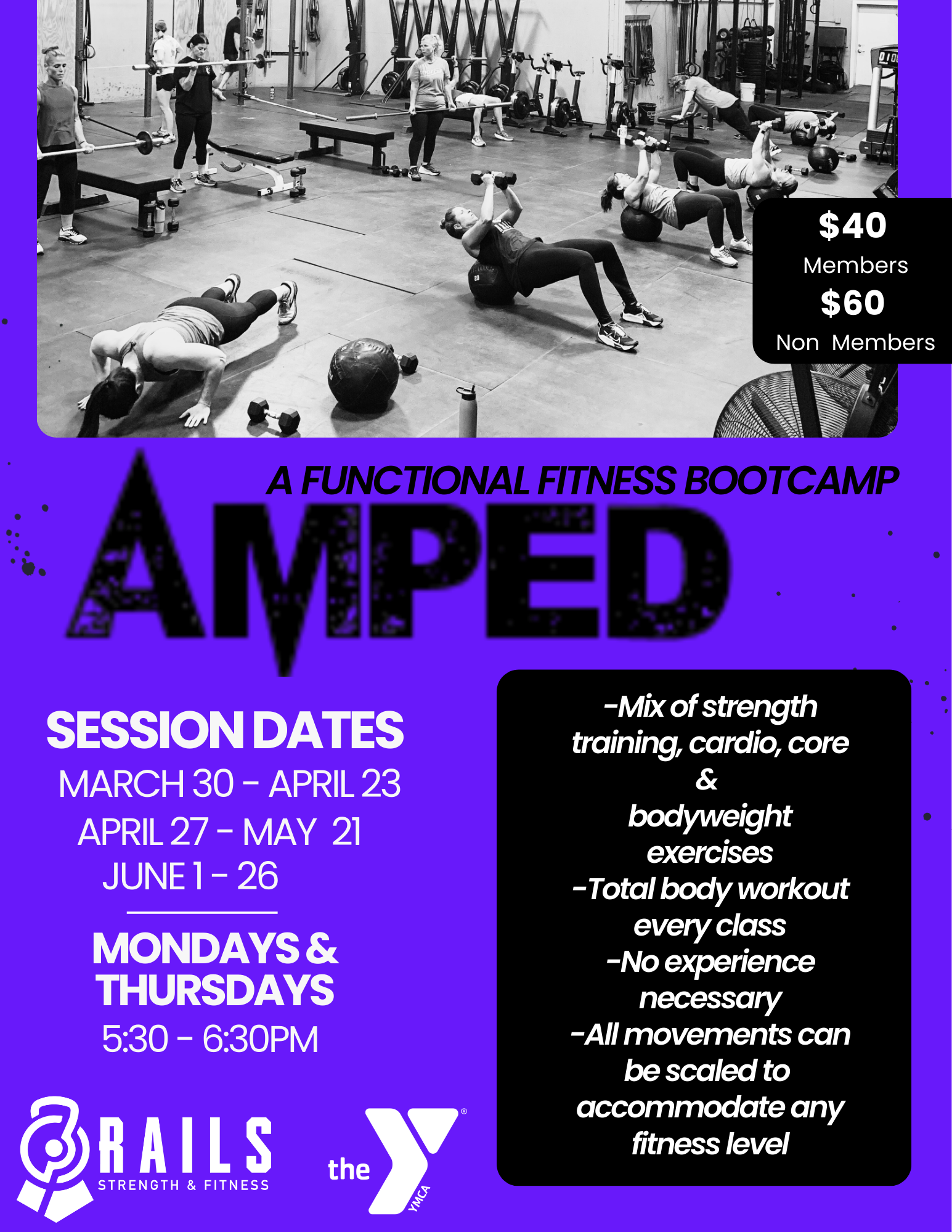 $40
Members
$60
Non Members

A FUNCTIONAL FITNESS BOOTCAMP
AMPED

SESSION DATES
MARCH 30 - APRIL 23
APRIL 27 - MAY 21
JUNE 1 - 26

MONDAYS & THURSDAYS
5:30 - 6:30PM

-Mix of strength training, cardio, core & bodyweight exercises
-Total body workout every class
-No experience necessary
-All movements can be scaled to accommodate any fitness level

RAILS
STRENGTH & FITNESS

the YMCA